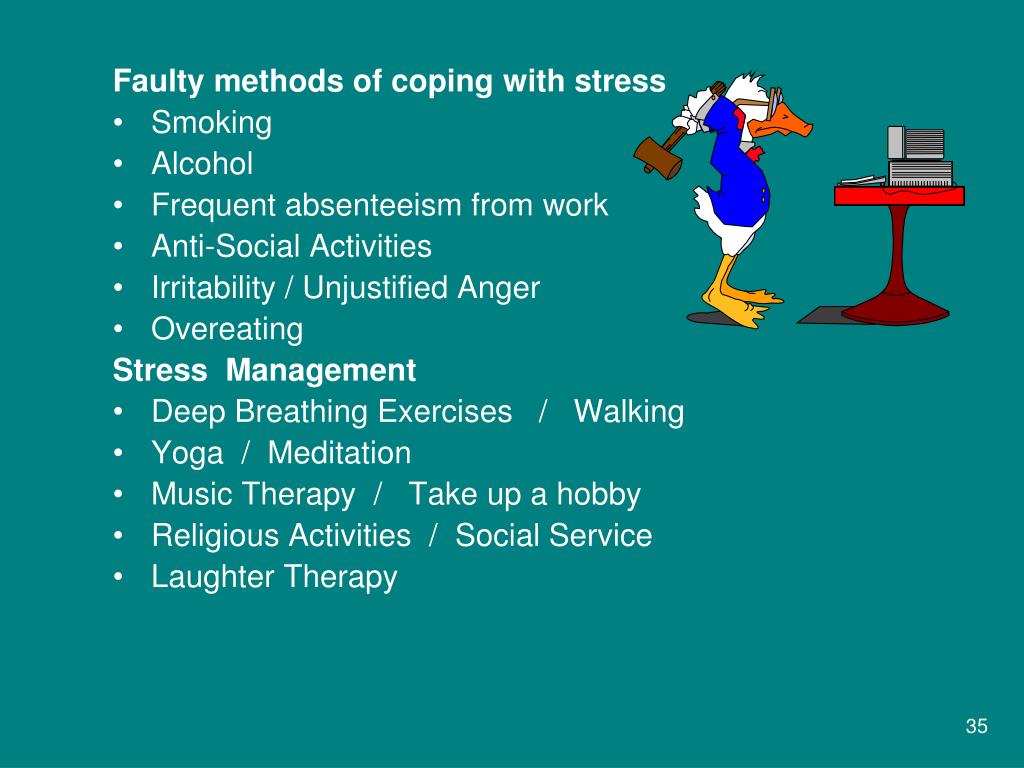 Faulty methods of coping with stress
• Smoking
• Alcohol
• Frequent absenteeism from work
• Anti-Social Activities
• Irritability / Unjustified Anger
• Overeating

Stress Management
• Deep Breathing Exercises / Walking
• Yoga / Meditation
• Music Therapy / Take up a hobby
• Religious Activities / Social Service
• Laughter Therapy

35